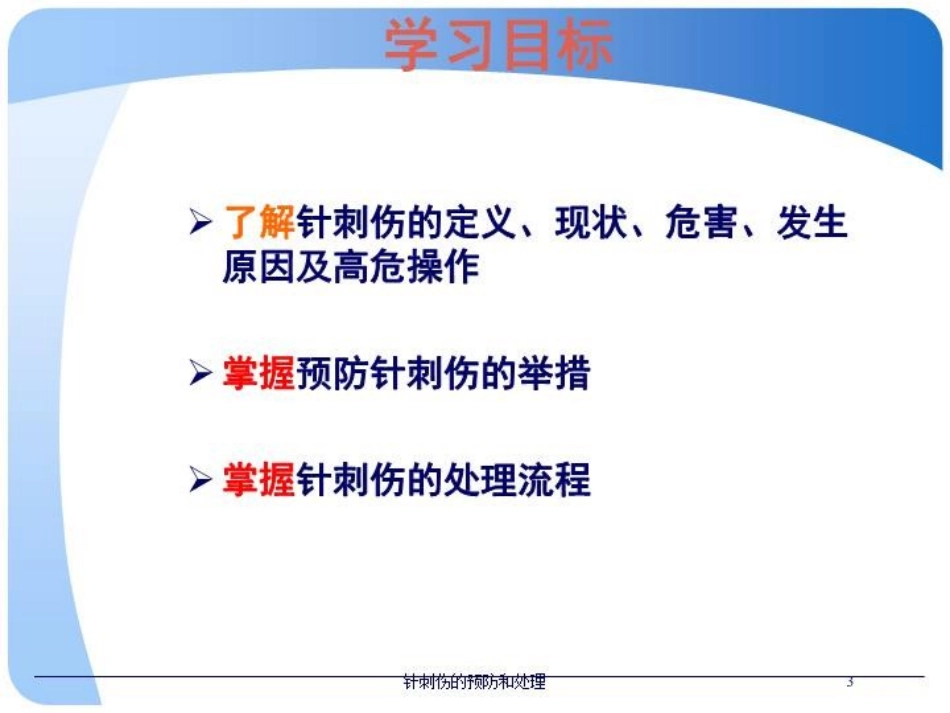 学习目标

➢ 了解针刺伤的定义、现状、危害、发生原因及高危操作

➢ 掌握预防针刺伤的举措

➢ 掌握针刺伤的处理流程

针刺伤的预防和处理

3